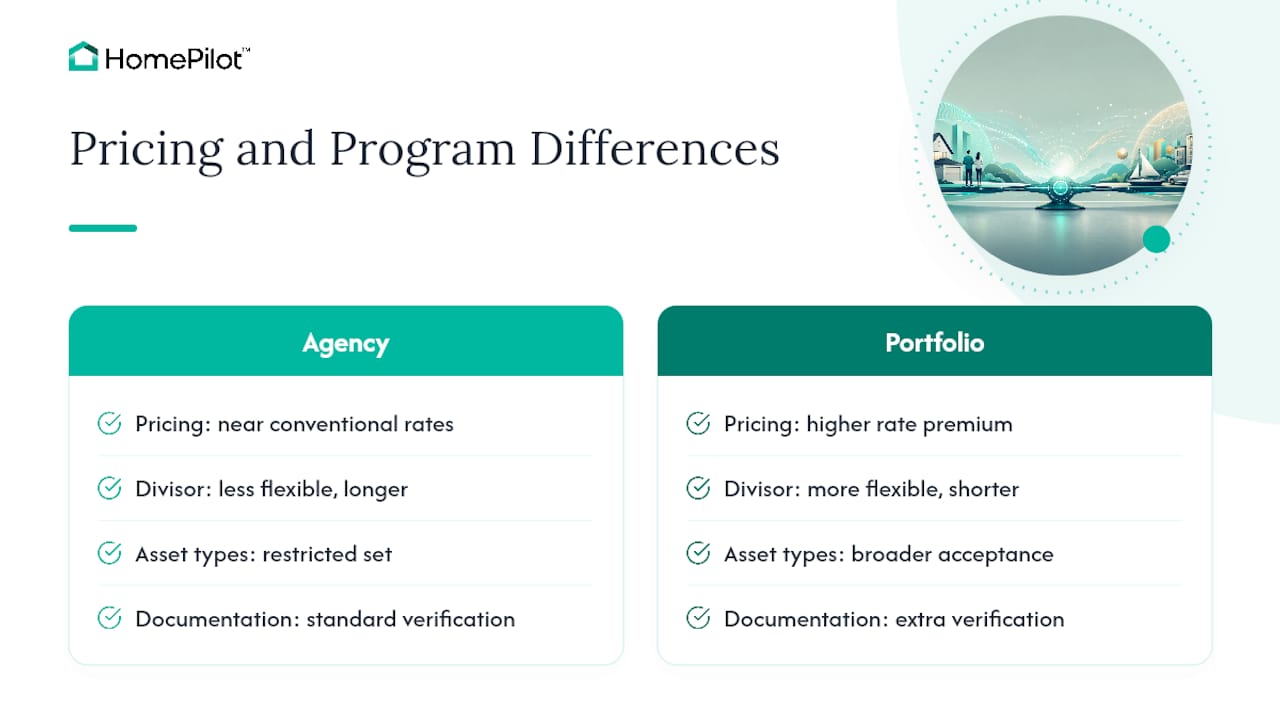 HomePilot™

Pricing and Program Differences

Agency

Pricing: near conventional rates

Divisor: less flexible, longer

Asset types: restricted set

Documentation: standard verification

Portfolio

Pricing: higher rate premium

Divisor: more flexible, shorter

Asset types: broader acceptance

Documentation: extra verification